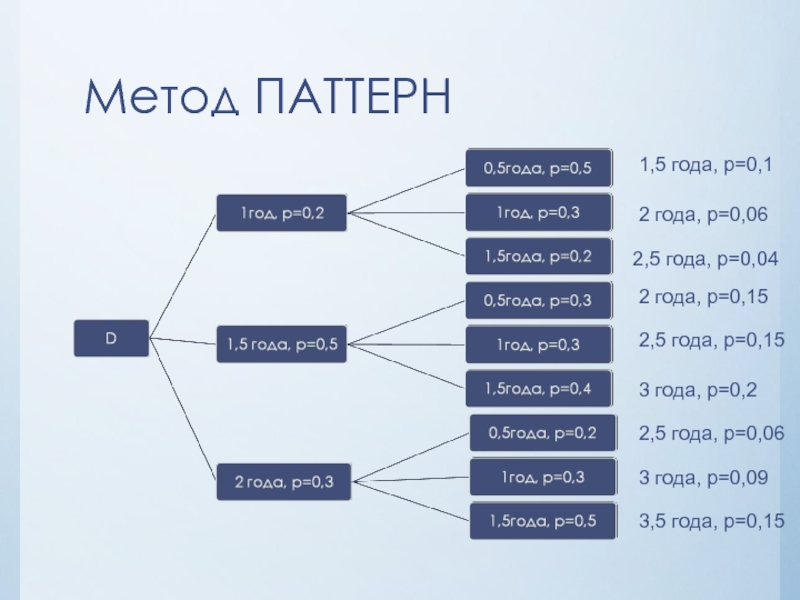 Метод ПАТТЕРН

D

1год, p=0,2

1,5 года, p=0,5

2 года, p=0,3

0,5года, p=0,5

1год, p=0,3

1,5года, p=0,2

0,5года, p=0,3

1год, p=0,3

1,5года, p=0,4

0,5года, p=0,2

1год, p=0,3

1,5года, p=0,5

1,5 года, p=0,1

2 года, p=0,06

2,5 года, p=0,04

2 года, p=0,15

2,5 года, p=0,15

3 года, p=0,2

2,5 года, p=0,06

3 года, p=0,09

3,5 года, p=0,15